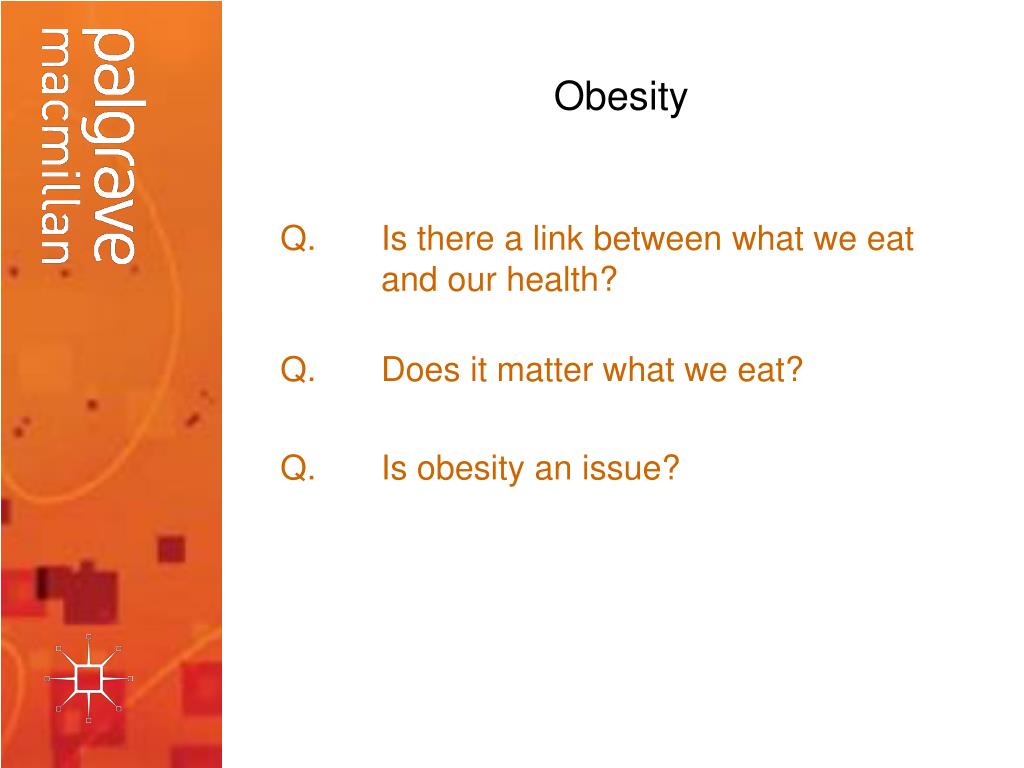 palgrave
macmillan

Obesity

Q. Is there a link between what we eat and our health?

Q. Does it matter what we eat?

Q. Is obesity an issue?